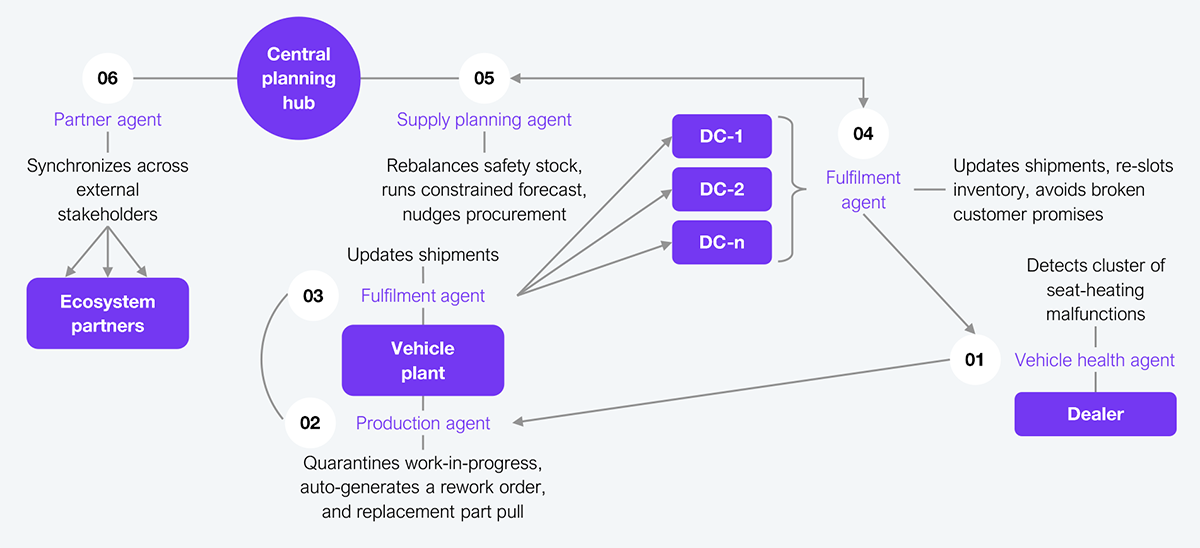 06

Partner agent

Synchronizes across external stakeholders

Ecosystem partners

Central planning hub

05

Supply planning agent

Rebalances safety stock, runs constrained forecast, nudges procurement

DC-1

DC-2

DC-n

04

Fulfilment agent

Updates shipments, re-slots inventory, avoids broken customer promises

Updates shipments

03

Fulfilment agent

Vehicle plant

02

Production agent

Quarantines work-in-progress, auto-generates a rework order, and replacement part pull

Detects cluster of seat-heating malfunctions

01

Vehicle health agent

Dealer